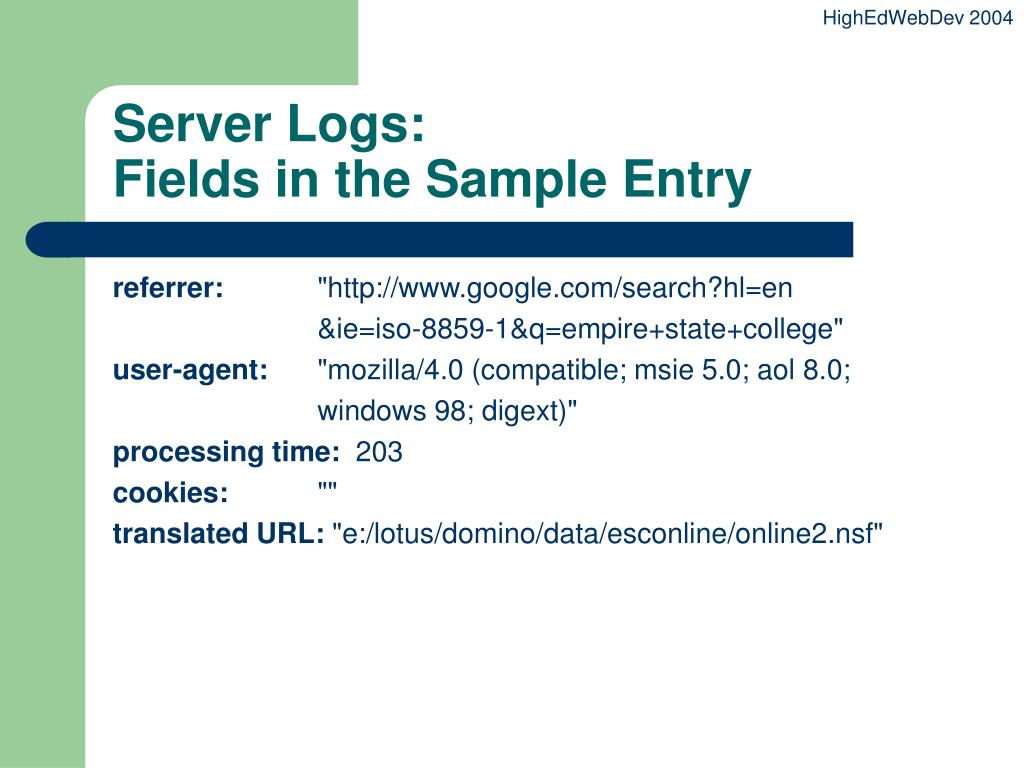 HighEdWebDev 2004

Server Logs:
Fields in the Sample Entry

referrer: "http://www.google.com/search?hl=en &ie=iso-8859-1&q=empire+state+college"
user-agent: "mozilla/4.0 (compatible; msie 5.0; aol 8.0; windows 98; digext)"
processing time: 203
cookies: ""
translated URL: "e:/lotus/domino/data/esconline/online2.nsf"